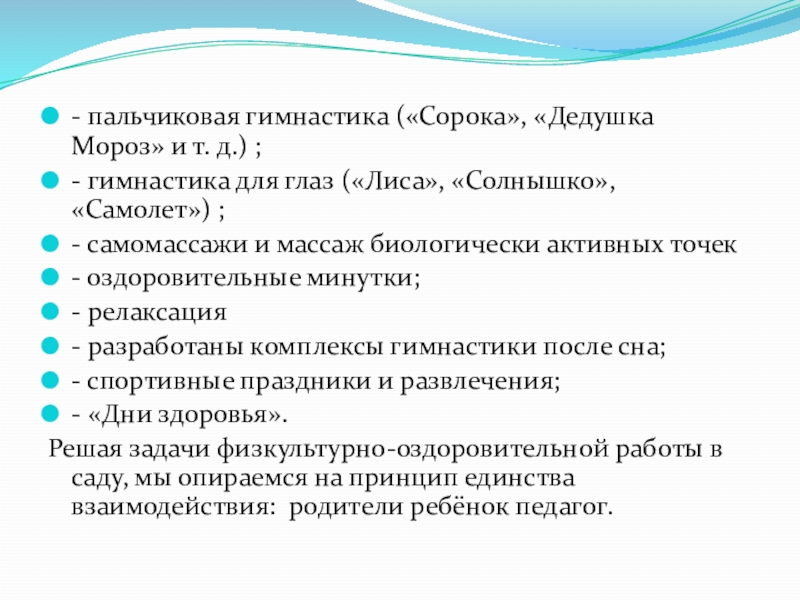 - пальчиковая гимнастика («Сорока», «Дедушка Мороз» и т. д.) ;

- гимнастика для глаз («Лиса», «Солнышко», «Самолет») ;

- самомассажи и массаж биологически активных точек

- оздоровительные минутки;

- релаксация

- разработаны комплексы гимнастики после сна;

- спортивные праздники и развлечения;

- «Дни здоровья».

Решая задачи физкультурно-оздоровительной работы в саду, мы опираемся на принцип единства взаимодействия: родители ребёнок педагог.